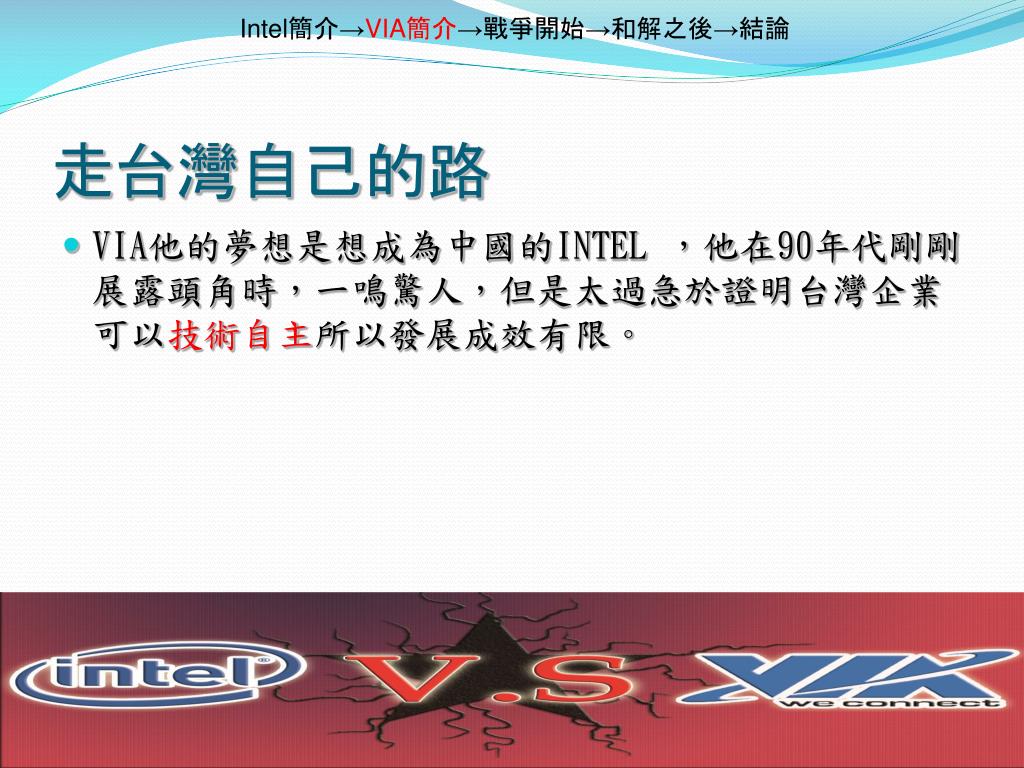 Intel簡介→VIA簡介→戰爭開始→和解之後→結論

走台灣自己的路

VIA他的夢想是想成為中國的INTEL ，他在90年代剛剛展露頭角時，一鳴驚人，但是太過急於證明台灣企業可以技術自主所以發展成效有限。

intel

V.S

VIA
we connect